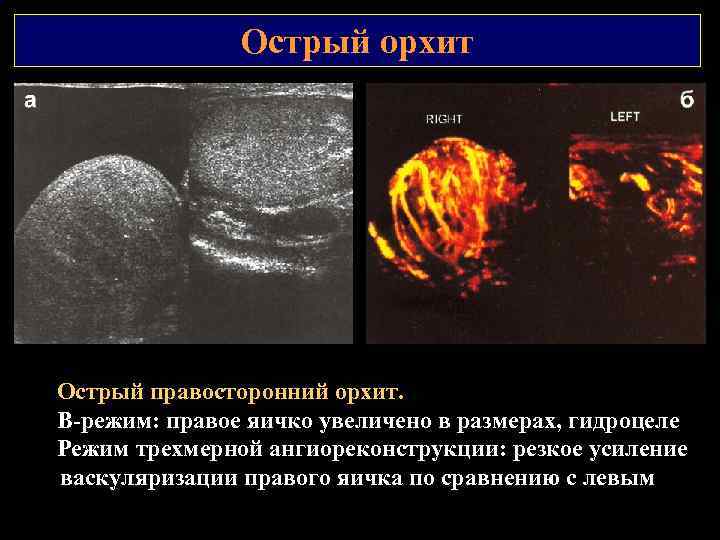 Острый орхит

а

RIGHT

LEFT

б

Острый правосторонний орхит.
В-режим: правое яичко увеличено в размерах, гидроцеле
Режим трехмерной ангиореконструкции: резкое усиление васкуляризации правого яичка по сравнению с левым